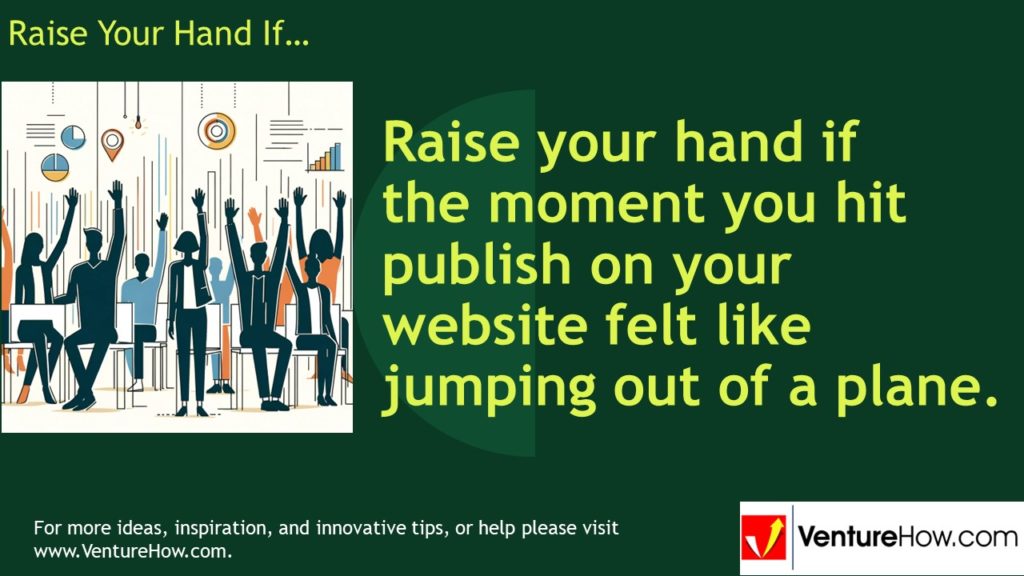 Raise Your Hand If…

Raise your hand if the moment you hit publish on your website felt like jumping out of a plane.

For more ideas, inspiration, and innovative tips, or help please visit www.VentureHow.com.

VentureHow.com